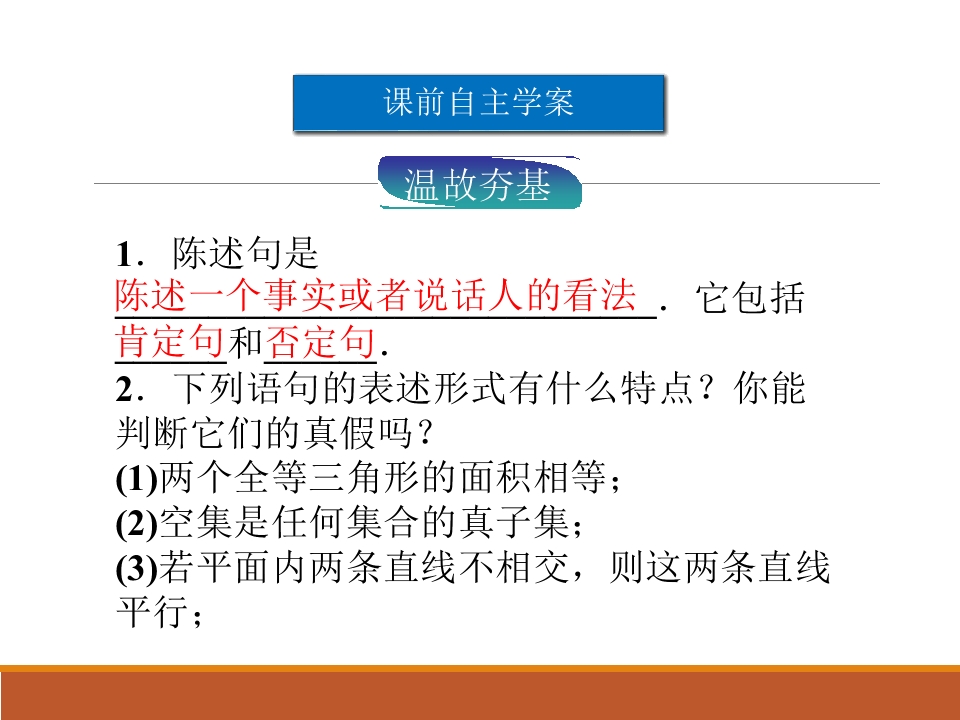 课前自主学案

温故夯基

1．陈述句是陈述一个事实或者说话人的看法．它包括肯定句和否定句．

2．下列语句的表述形式有什么特点？你能判断它们的真假吗？

(1)两个全等三角形的面积相等；

(2)空集是任何集合的真子集；

(3)若平面内两条直线不相交，则这两条直线平行；